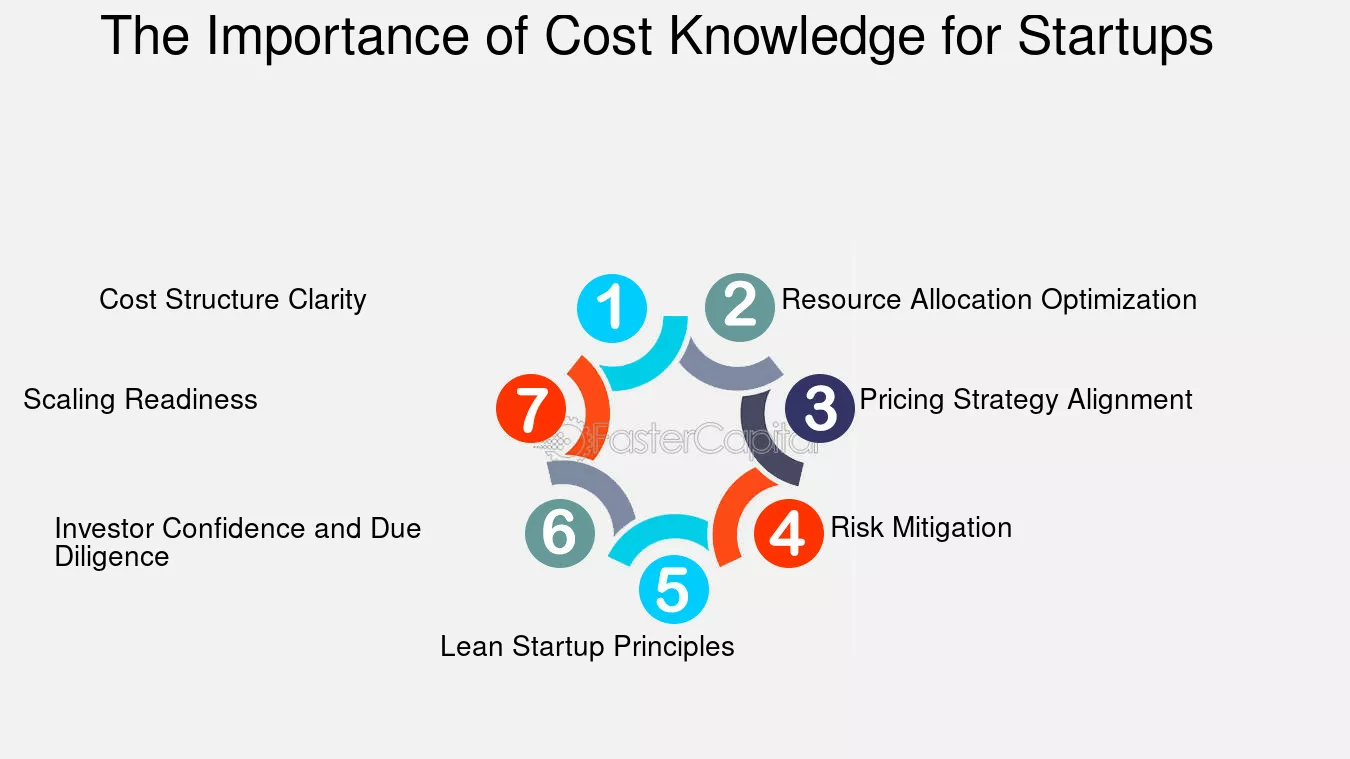 The Importance of Cost Knowledge for Startups

1 Cost Structure Clarity

2 Resource Allocation Optimization

3 Pricing Strategy Alignment

4 Risk Mitigation

5 Lean Startup Principles

6 Investor Confidence and Due Diligence

7 Scaling Readiness

FasterCapital